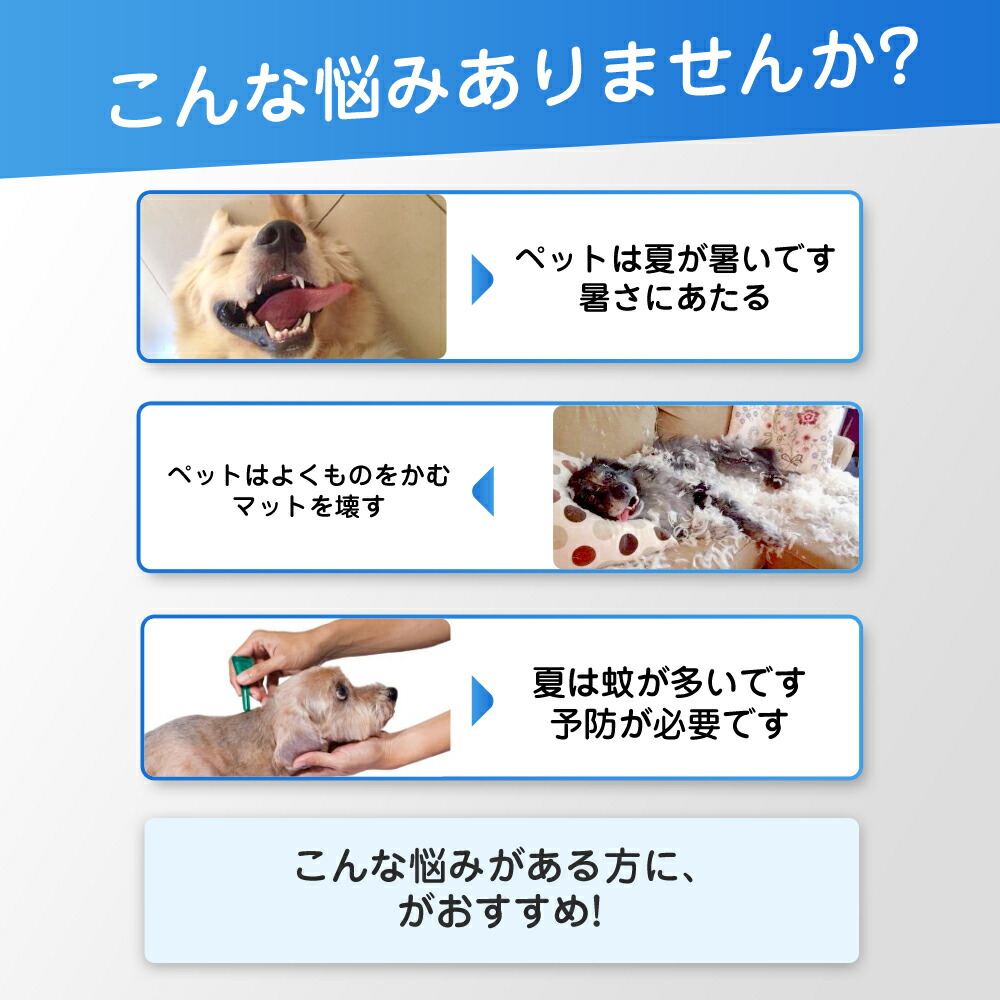 こんな悩みありませんか?

ペットは夏が暑いです
暑さにあたる

ペットはよくものをかむ
マットを壊す

夏は蚊が多いです
予防が必要です

こんな悩みがある方に、
がおすすめ!